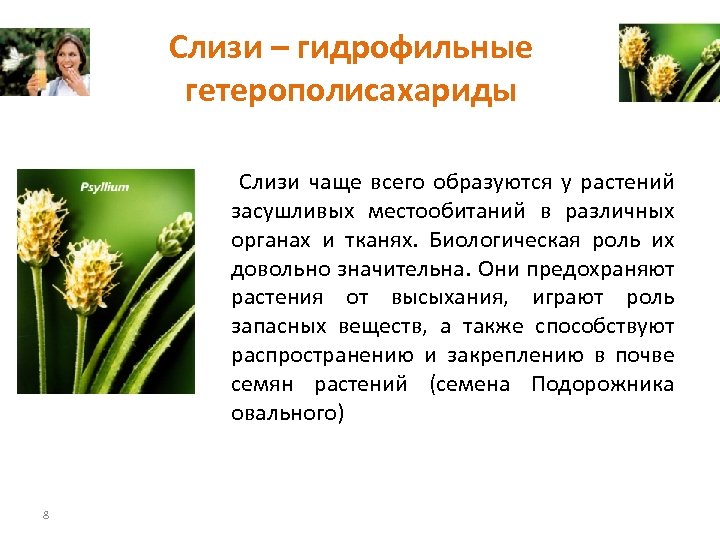 Слизи – гидрофильные гетерополисахариды

Psyllium

Слизи чаще всего образуются у растений засушливых местообитаний в различных органах и тканях. Биологическая роль их довольно значительна. Они предохраняют растения от высыхания, играют роль запасных веществ, а также способствуют распространению и закреплению в почве семян растений (семена Подорожника овального)

8